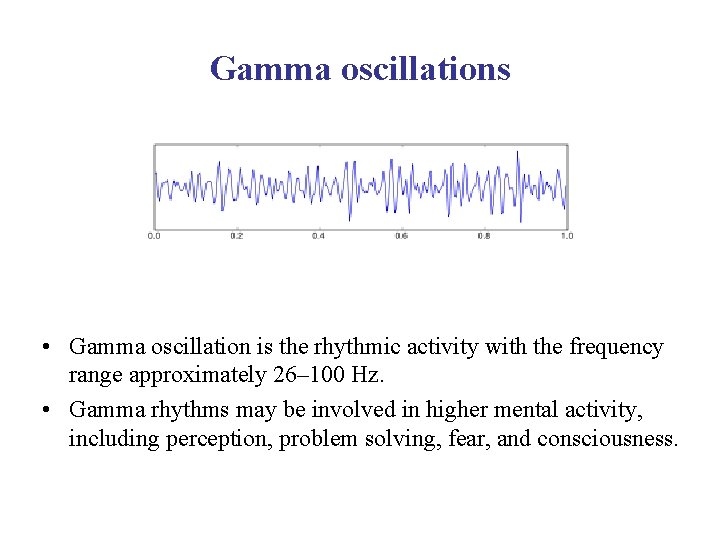 Gamma oscillations

0.0 0.2 0.4 0.6 0.8 1.0

• Gamma oscillation is the rhythmic activity with the frequency range approximately 26–100 Hz.

• Gamma rhythms may be involved in higher mental activity, including perception, problem solving, fear, and consciousness.